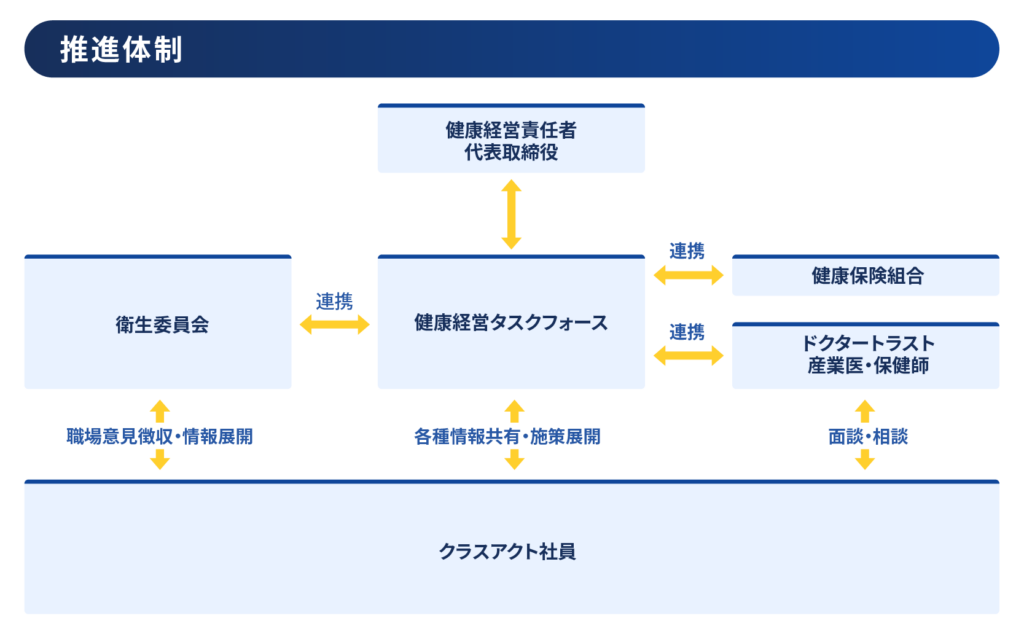 推進体制

健康経営責任者
代表取締役

衛生委員会

連携

健康経営タスクフォース

連携

健康保険組合

連携

ドクタートラスト
産業医・保健師

職場意見徴収・情報展開

各種情報共有・施策展開

面談・相談

クラスアクト社員